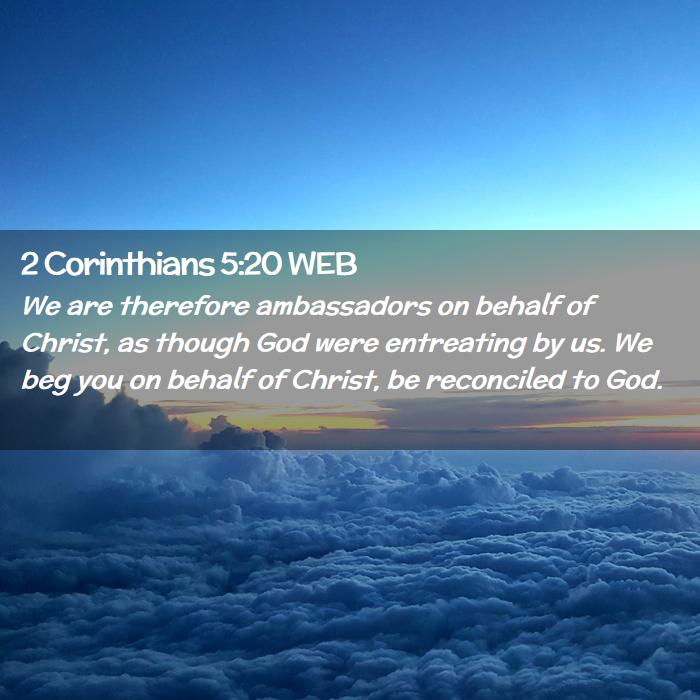 2 Corinthians 5:20 WEB

We are therefore ambassadors on behalf of Christ, as though God were entreating by us. We beg you on behalf of Christ, be reconciled to God.